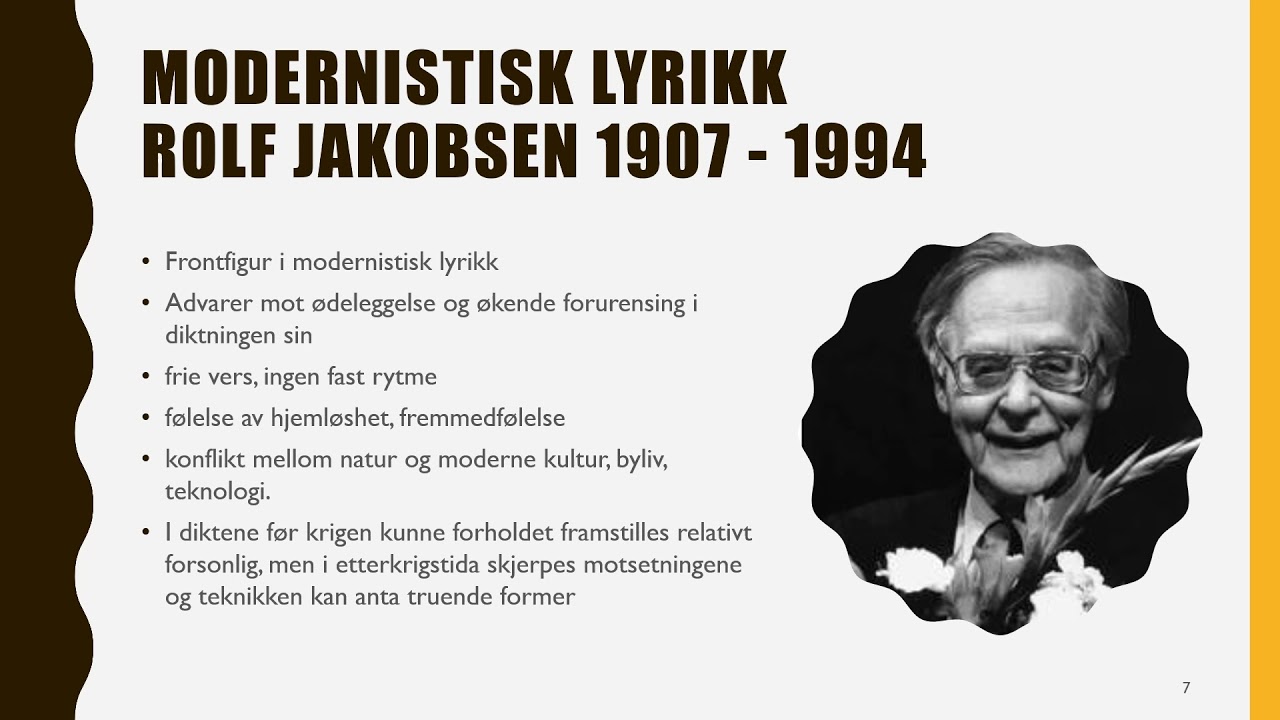 MODERNISTISK LYRIKK
ROLF JAKOBSEN 1907 - 1994

• Frontfigur i modernistisk lyrikk
• Advarer mot ødeleggelse og økende forurensing i diktningen sin
• frie vers, ingen fast rytme
• følelse av hjemløshet, fremmedfølelse
• konflikt mellom natur og moderne kultur, byliv, teknologi.
• I diktene før krigen kunne forholdet framstilles relativt forsonlig, men i etterkrigstida skjerpes motsetningene og teknikken kan anta truende former

7